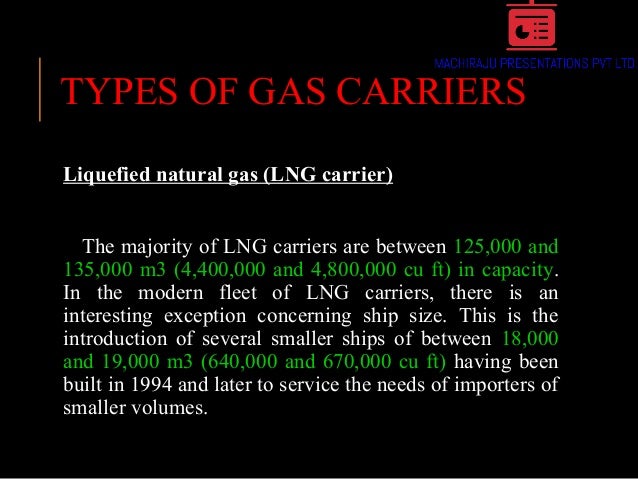 MACHIRAJU PRESENTATIONS PVT LTD

TYPES OF GAS CARRIERS

Liquefied natural gas (LNG carrier)

The majority of LNG carriers are between 125,000 and 135,000 m3 (4,400,000 and 4,800,000 cu ft) in capacity. In the modern fleet of LNG carriers, there is an interesting exception concerning ship size. This is the introduction of several smaller ships of between 18,000 and 19,000 m3 (640,000 and 670,000 cu ft) having been built in 1994 and later to service the needs of importers of smaller volumes.